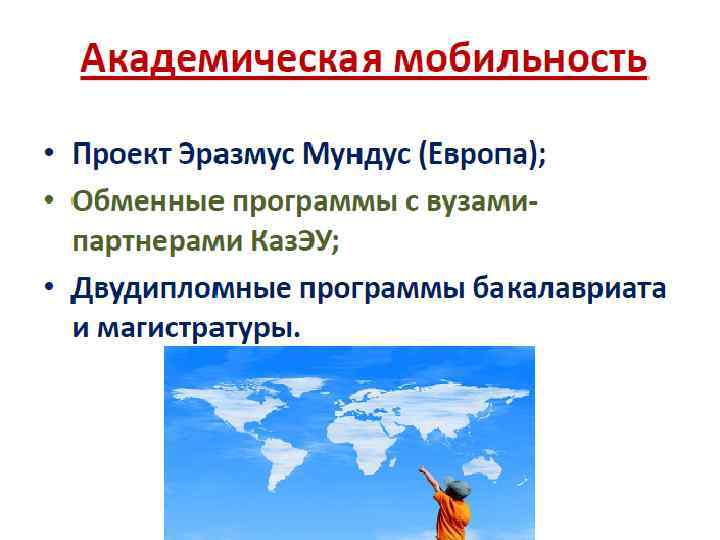 Академическая мобильность

• Проект Эразмус Мундус (Европа);
• Обменные программы с вузами-партнерами КазЭУ;
• Двудипломные программы бакалавриата и магистратуры.